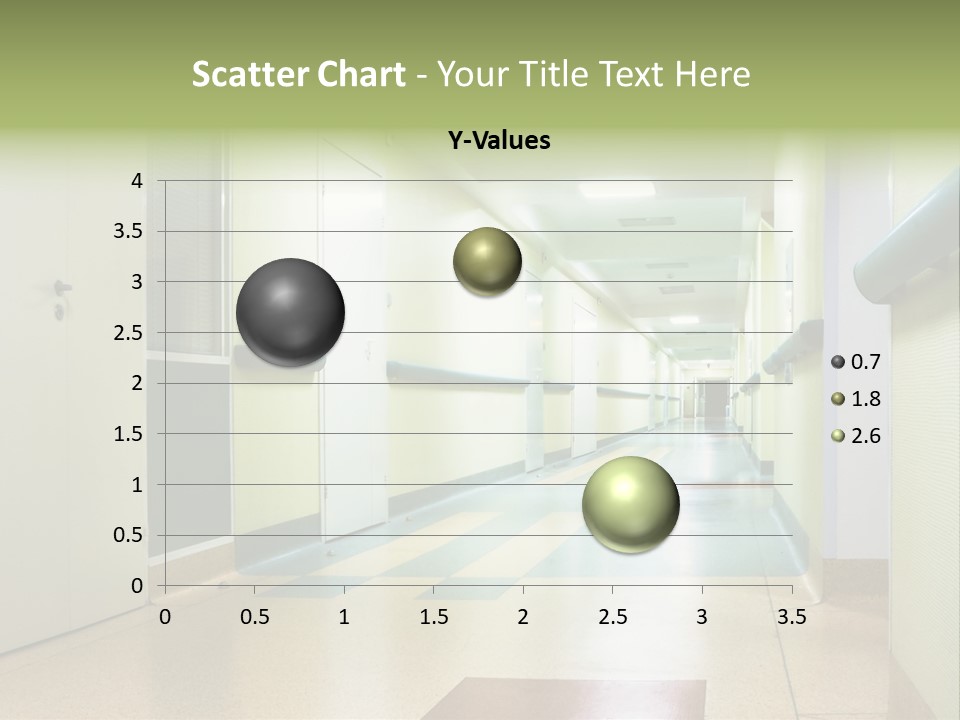 Scatter Chart - Your Title Text Here

Y-Values

4
3.5
3
2.5
2
1.5
1
0.5
0

0 0.5 1 1.5 2 2.5 3 3.5

0.7
1.8
2.6